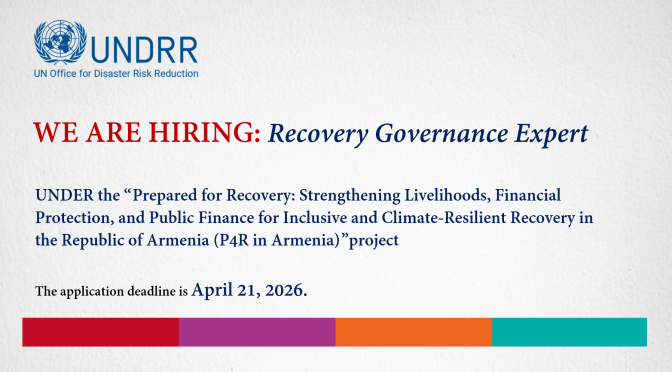 UNDRR
UN Office for Disaster Risk Reduction

WE ARE HIRING: Recovery Governance Expert

UNDER the “Prepared for Recovery: Strengthening Livelihoods, Financial Protection, and Public Finance for Inclusive and Climate-Resilient Recovery in the Republic of Armenia (P4R in Armenia)”project

The application deadline is April 21, 2026.